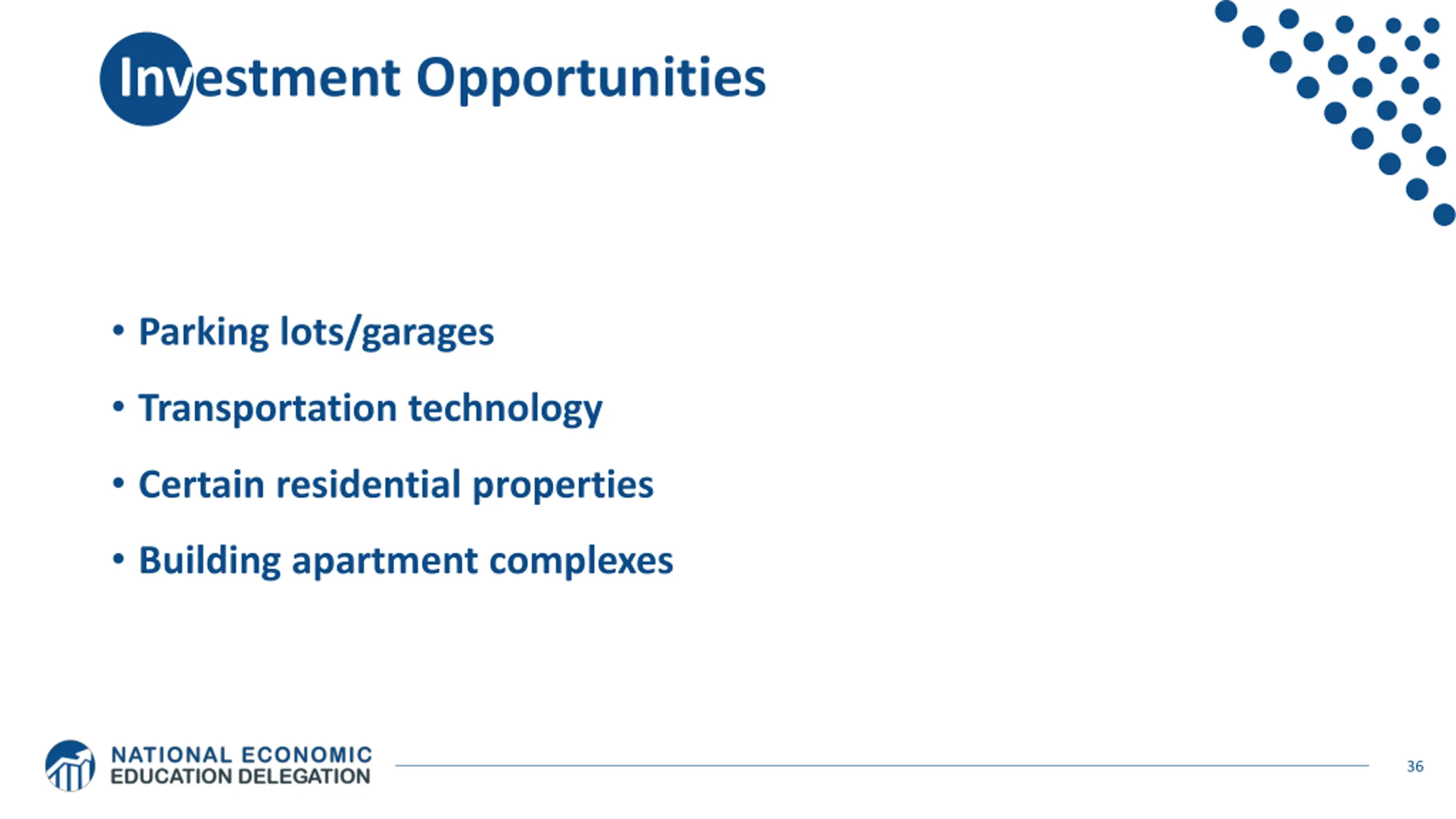 Investment Opportunities

• Parking lots/garages
• Transportation technology
• Certain residential properties
• Building apartment complexes

NATIONAL ECONOMIC EDUCATION DELEGATION

36